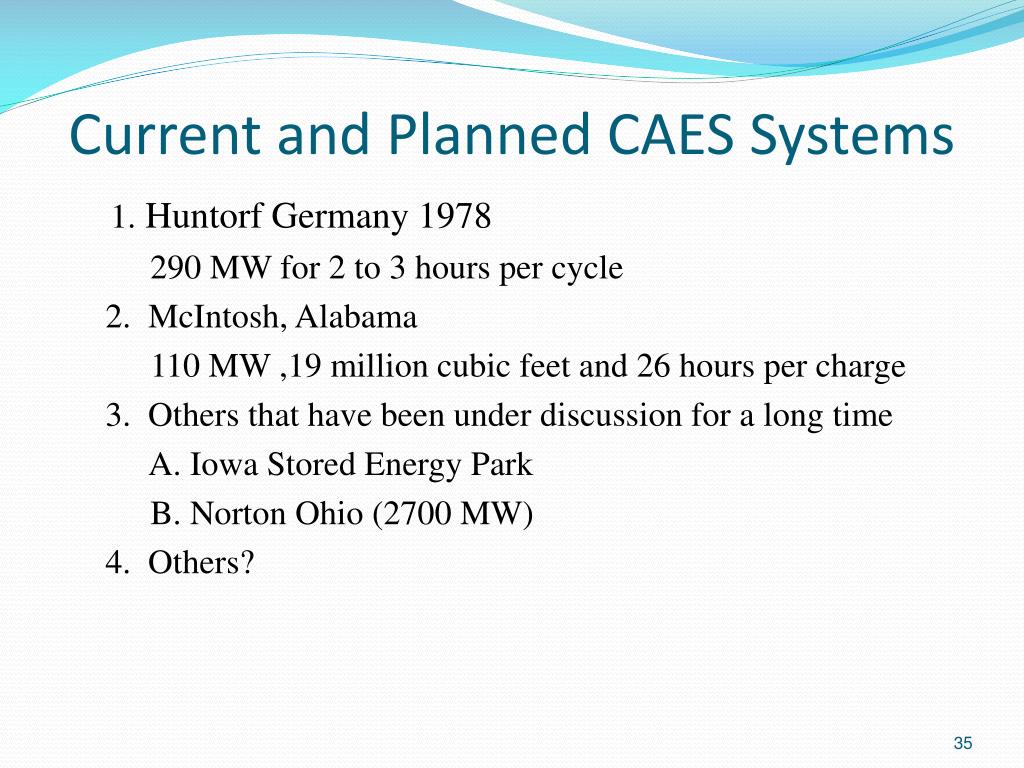 Current and Planned CAES Systems

1. Huntorf Germany 1978

290 MW for 2 to 3 hours per cycle

2. McIntosh, Alabama

110 MW ,19 million cubic feet and 26 hours per charge

3. Others that have been under discussion for a long time

A. Iowa Stored Energy Park

B. Norton Ohio (2700 MW)

4. Others?

35